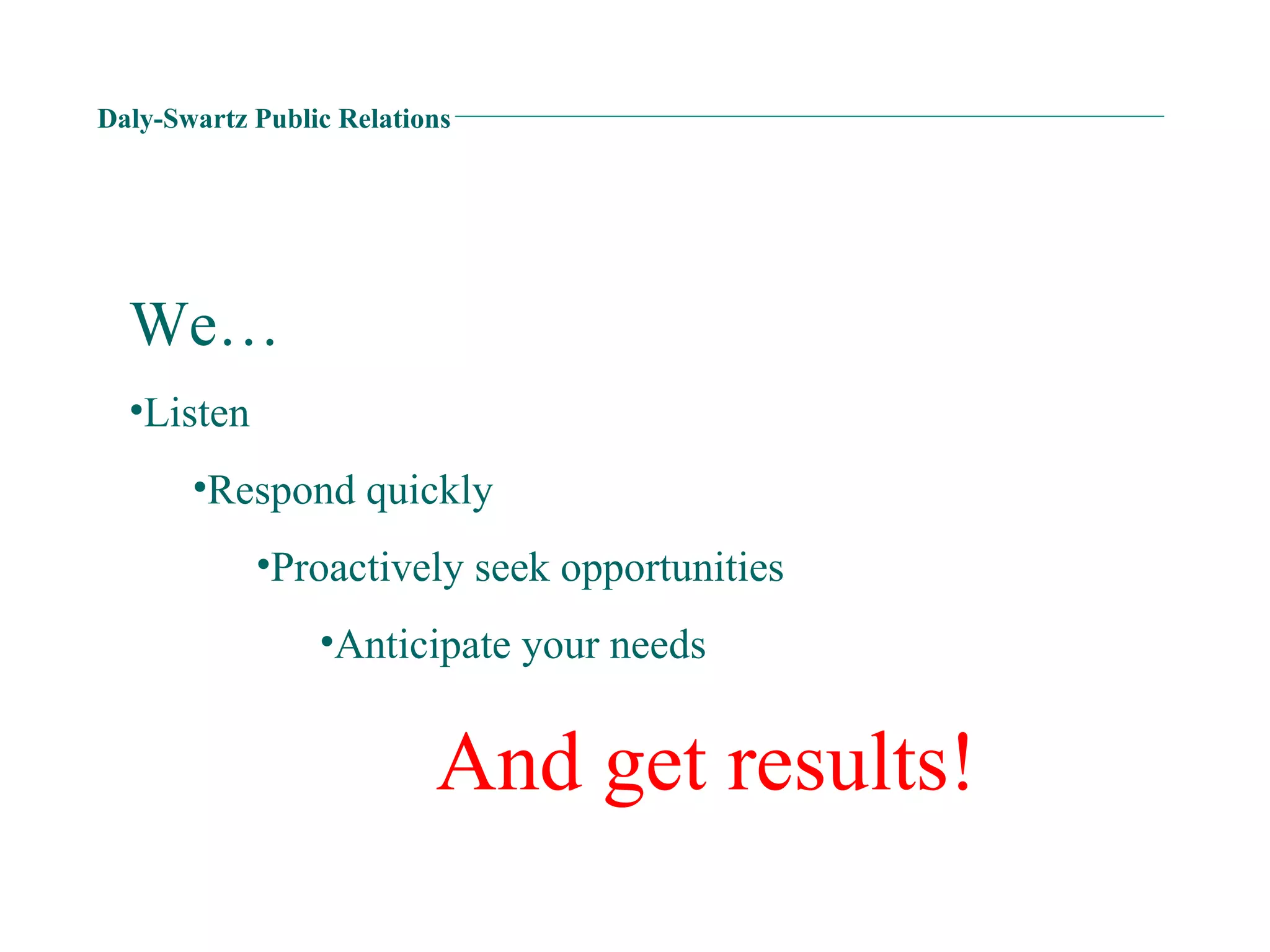 Daly-Swartz Public Relations

We…

•Listen

•Respond quickly

•Proactively seek opportunities

•Anticipate your needs

And get results!